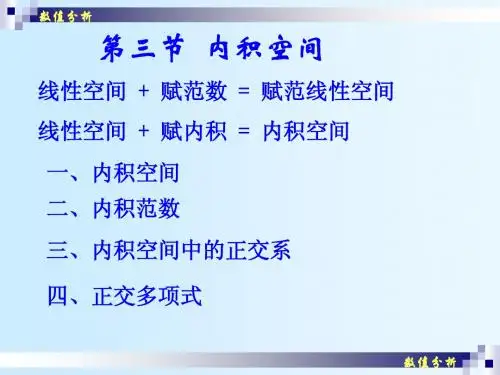 数值分析

第三节 内积空间

线性空间 + 赋范数 = 赋范线性空间

线性空间 + 赋内积 = 内积空间

一、内积空间

二、内积范数

三、内积空间中的正交系

四、正交多项式

数值分析